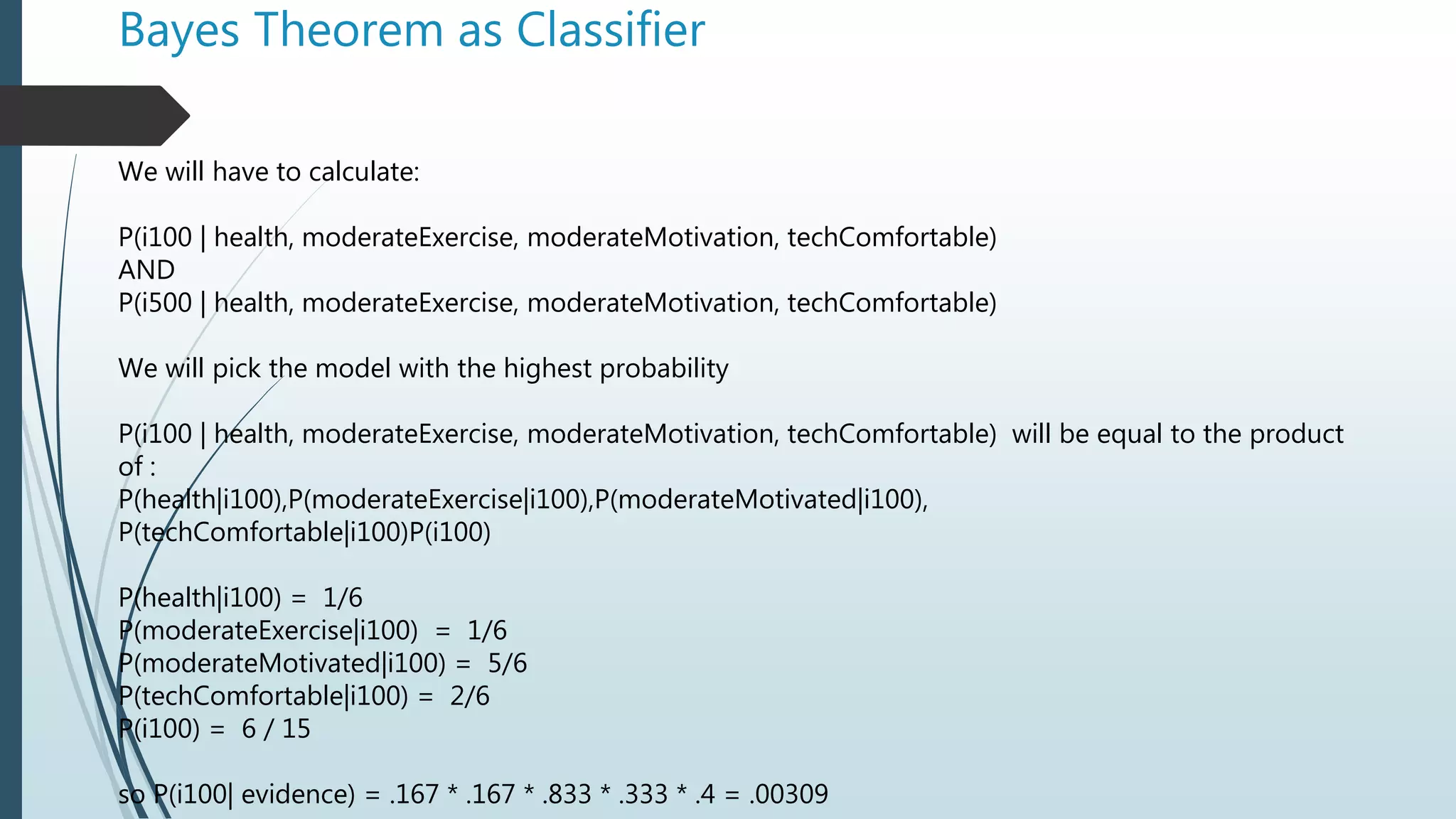 Bayes Theorem as Classifier

We will have to calculate:

P(i100 | health, moderateExercise, moderateMotivation, techComfortable)
AND
P(i500 | health, moderateExercise, moderateMotivation, techComfortable)

We will pick the model with the highest probability

P(i100 | health, moderateExercise, moderateMotivation, techComfortable) will be equal to the product of :
P(health|i100),P(moderateExercise|i100),P(moderateMotivated|i100), P(techComfortable|i100)P(i100)

P(health|i100) = 1/6
P(moderateExercise|i100) = 1/6
P(moderateMotivated|i100) = 5/6
P(techComfortable|i100) = 2/6
P(i100) = 6 / 15

so P(i100| evidence) = .167 * .167 * .833 * .333 * .4 = .00309